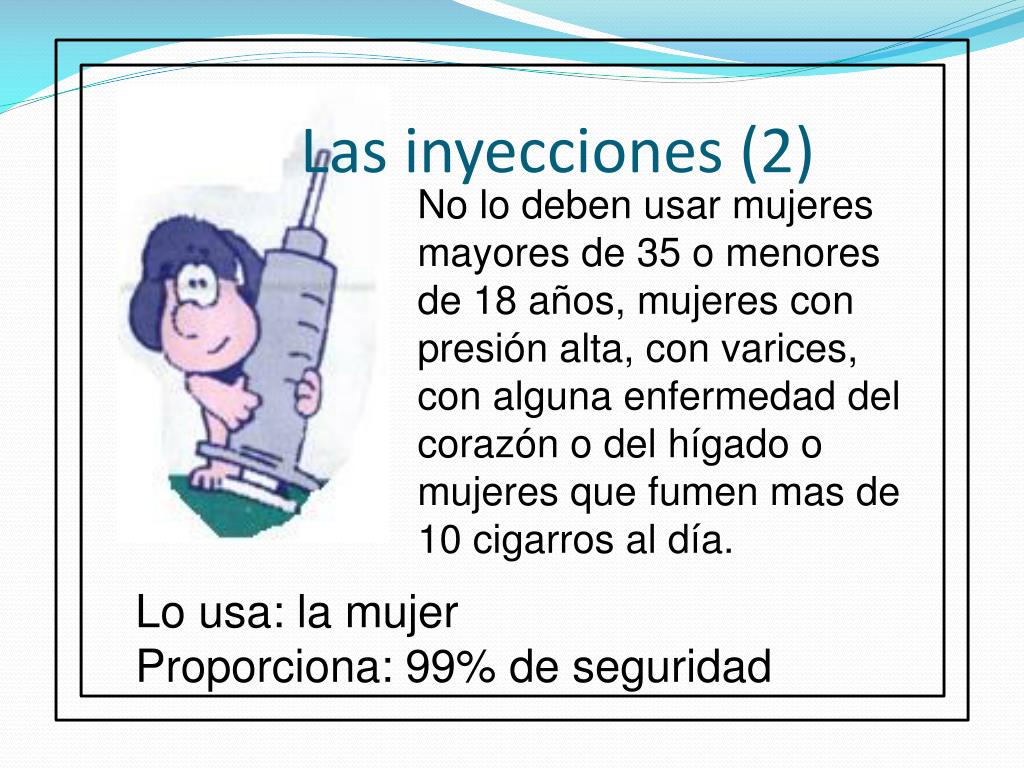 Las inyecciones (2)

No lo deben usar mujeres mayores de 35 o menores de 18 años, mujeres con presión alta, con varices, con alguna enfermedad del corazón o del hígado o mujeres que fumen mas de 10 cigarros al día.

Lo usa: la mujer
Proporciona: 99% de seguridad